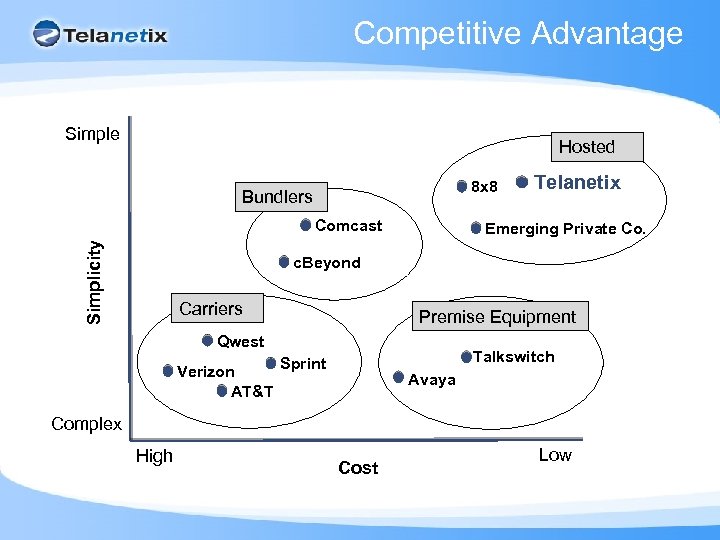 Telanetix

Competitive Advantage

Simple

Simplicity

Complex

Hosted

8x8

Telanetix

Emerging Private Co.

Bundlers

Comcast

cBeyond

Carriers

Qwest

Verizon

Sprint

AT&T

Premise Equipment

Talkswitch

Avaya

High

Cost

Low